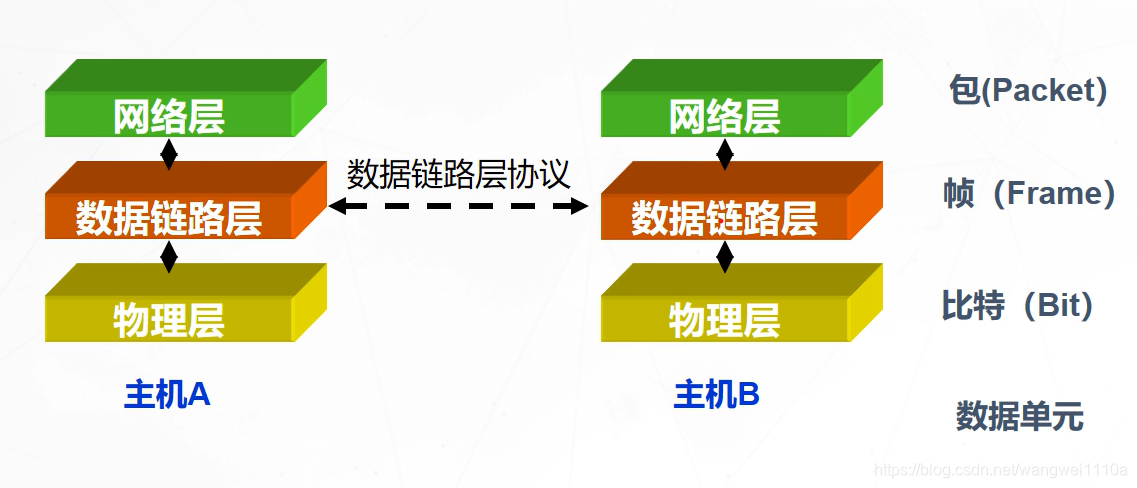 网络层
数据链路层
物理层
主机A

数据链路层协议

网络层
数据链路层
物理层
主机B

包(Packet)
帧（Frame)
比特（Bit)
数据单元

https://blog.csdn.net/wangwei1110a